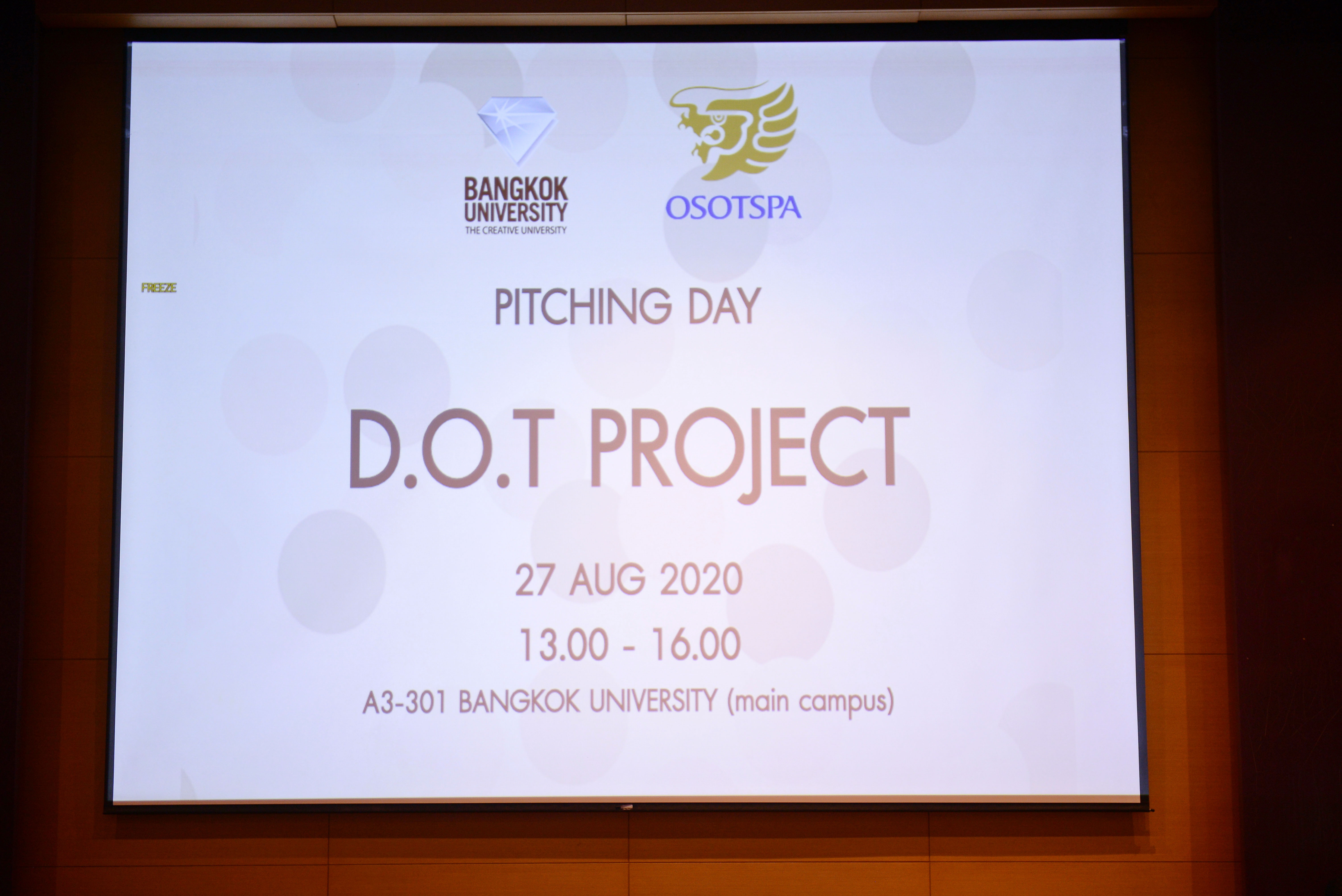 BANGKOK UNIVERSITY
THE CREATIVE UNIVERSITY

OSOTSPA

FREEZE

PITCHING DAY

D.O.T PROJECT

27 AUG 2020

13.00 - 16.00

A3-301 BANGKOK UNIVERSITY (main campus)